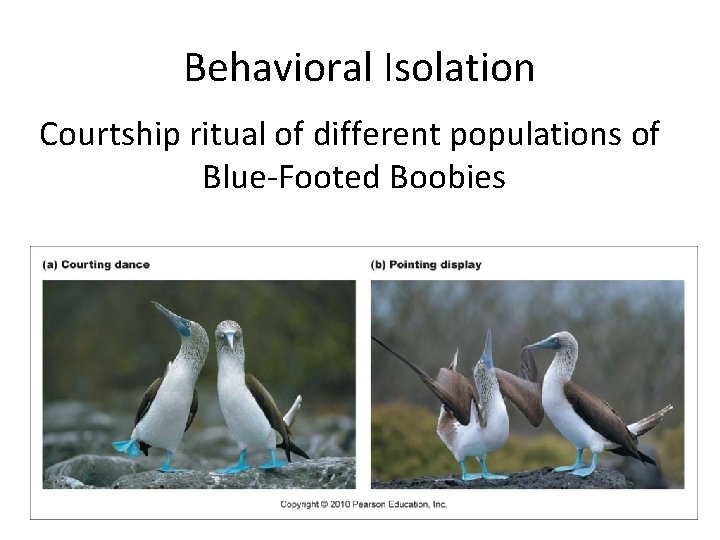 Behavioral Isolation

Courtship ritual of different populations of Blue-Footed Boobies

(a) Courting dance

(b) Pointing display

Copyright © 2010 Pearson Education, Inc.